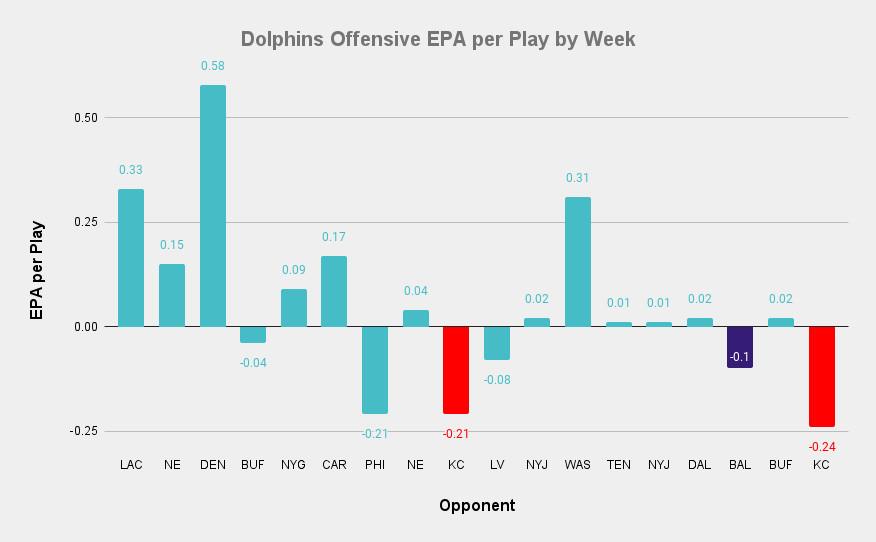 Dolphins Offensive EPA per Play by Week

EPA per Play

0.50
0.25
0.00
-0.25

0.33
0.15
0.58
-0.04
0.09
0.17
-0.21
0.04
-0.21
-0.08
0.02
0.31
0.01
0.01
0.02
-0.1
0.02
-0.24

LAC NE DEN BUF NYG CAR PHI NE KC LV NYJ WAS TEN NYJ DAL BAL BUF KC

Opponent